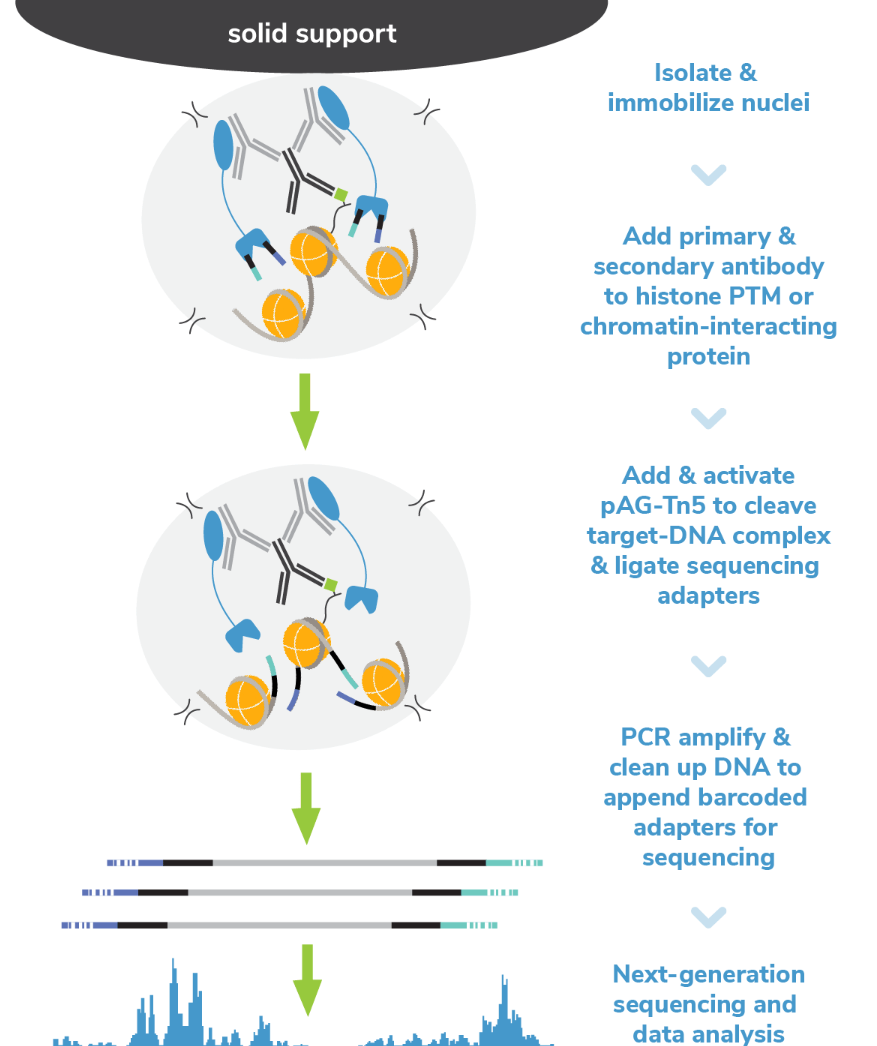 solid support

Isolate & immobilize nuclei

Add primary & secondary antibody to histone PTM or chromatin-interacting protein

Add & activate pAG-Tn5 to cleave target-DNA complex & ligate sequencing adapters

PCR amplify & clean up DNA to append barcoded adapters for sequencing

Next-generation sequencing and data analysis